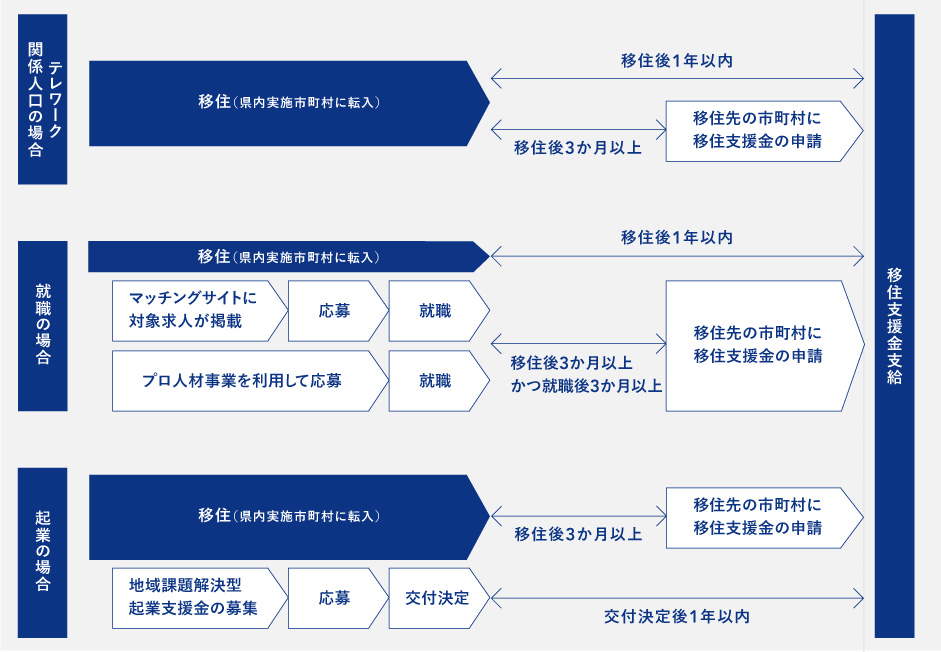 テレワーク
関係人口の場合

移住（県内実施市町村に転入）

移住後1年以内

移住後3か月以上

移住先の市町村に
移住支援金の申請

就職の場合

移住（県内実施市町村に転入）

移住後1年以内

マッチングサイトに
対象求人が掲載

応募

就職

プロ人材事業を利用して応募

就職

移住後3か月以上
かつ就職後3か月以上

移住先の市町村に
移住支援金の申請

起業の場合

移住（県内実施市町村に転入）

移住後3か月以上

移住先の市町村に
移住支援金の申請

地域課題解決型
起業支援金の募集

応募

交付決定

交付決定後1年以内

移住支援金支給